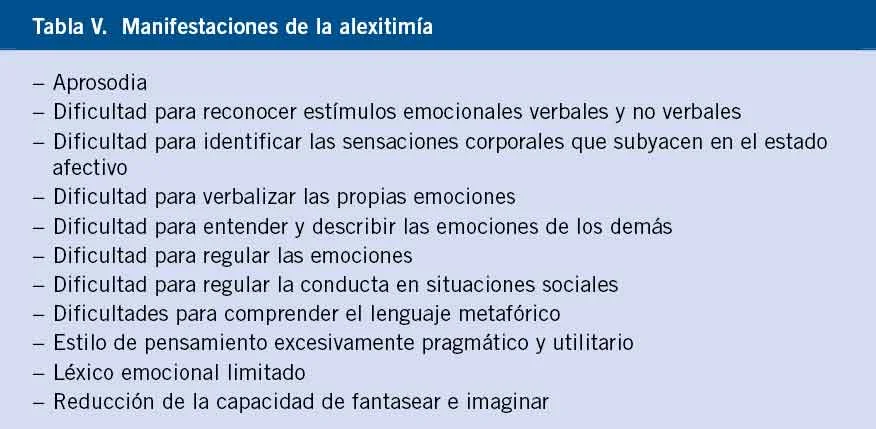 Tabla V. Manifestaciones de la alexitimía

– Aprosodia
– Dificultad para reconocer estímulos emocionales verbales y no verbales
– Dificultad para identificar las sensaciones corporales que subyacen en el estado afectivo
– Dificultad para verbalizar las propias emociones
– Dificultad para entender y describir las emociones de los demás
– Dificultad para regular las emociones
– Dificultad para regular la conducta en situaciones sociales
– Dificultades para comprender el lenguaje metafórico
– Estilo de pensamiento excesivamente pragmático y utilitario
– Léxico emocional limitado
– Reducción de la capacidad de fantasear e imaginar